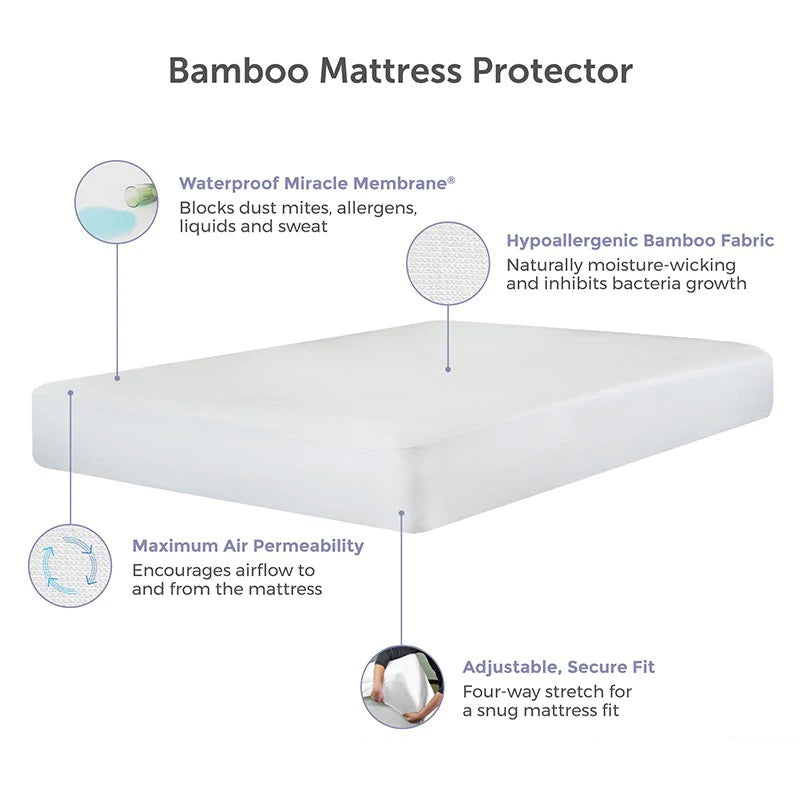 Bamboo Mattress Protector

Waterproof Miracle Membrane®
Blocks dust mites, allergens, liquids and sweat

Hypoallergenic Bamboo Fabric
Naturally moisture-wicking and inhibits bacteria growth

Maximum Air Permeability
Encourages airflow to and from the mattress

Adjustable, Secure Fit
Four-way stretch for a snug mattress fit